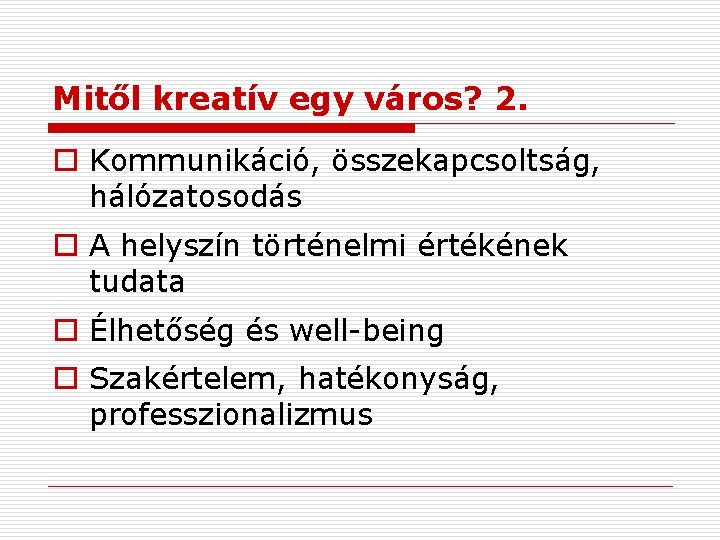 Mitől kreatív egy város? 2.

Kommunikáció, összekapcsoltság, hálózatosodás

A helyszín történelmi értékének tudata

Élhetőség és well-being

Szakértelem, hatékonyság, professzionalizmus